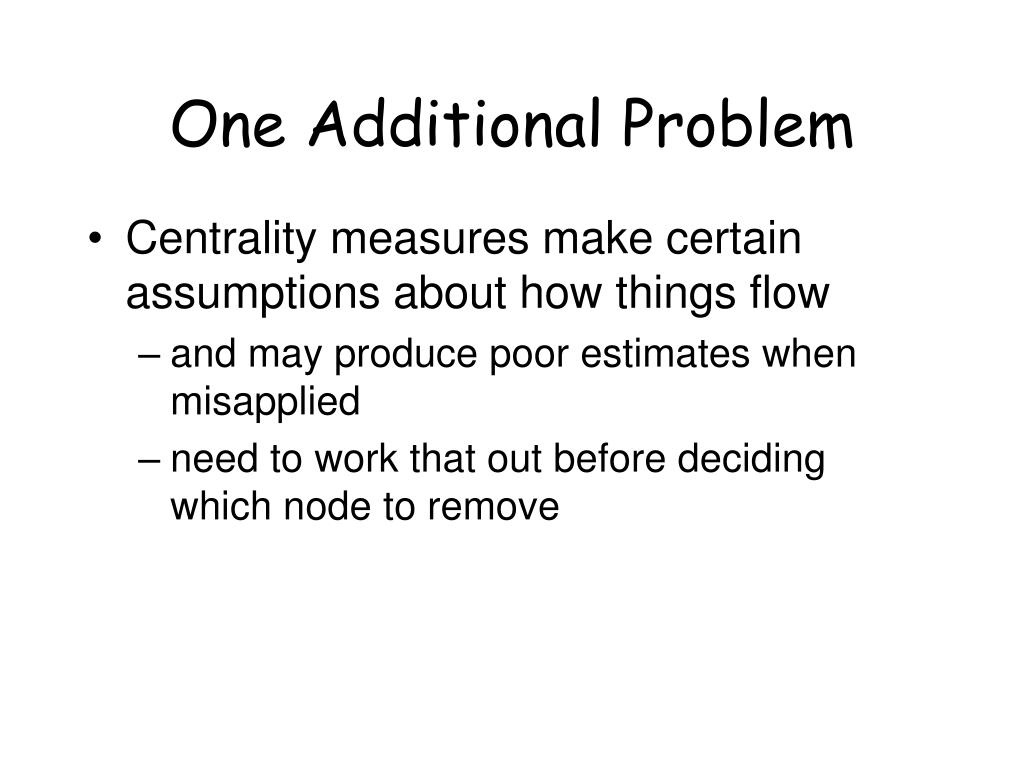 One Additional Problem

• Centrality measures make certain assumptions about how things flow
– and may produce poor estimates when misapplied
– need to work that out before deciding which node to remove